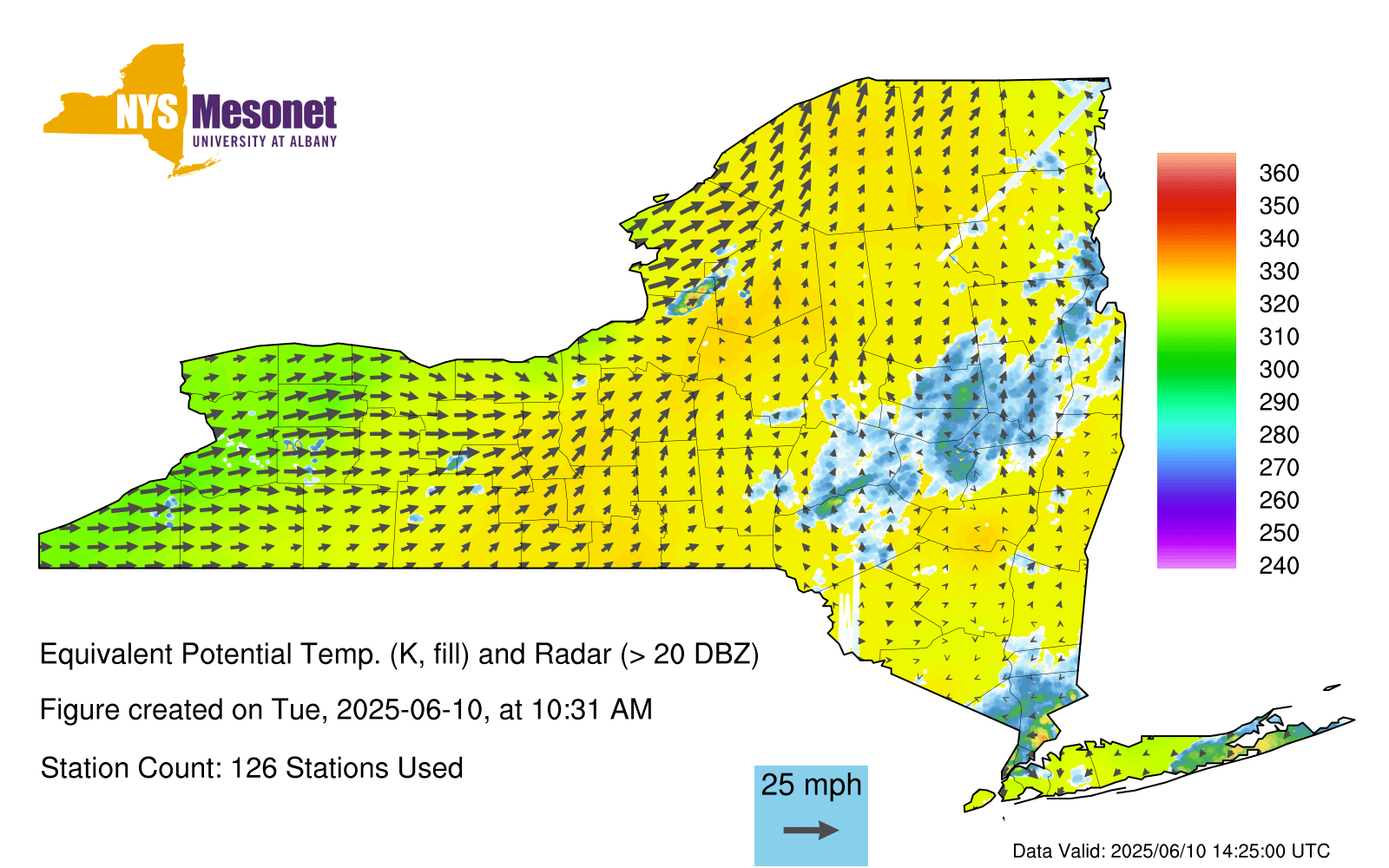 NYS Mesonet
UNIVERSITY AT ALBANY

360
350
340
330
320
310
300
290
280
270
260
250
240

Equivalent Potential Temp. (K, fill) and Radar (> 20 DBZ)

Figure created on Tue, 2025-06-10, at 10:31 AM

Station Count: 126 Stations Used

25 mph

Data Valid: 2025/06/10 14:25:00 UTC